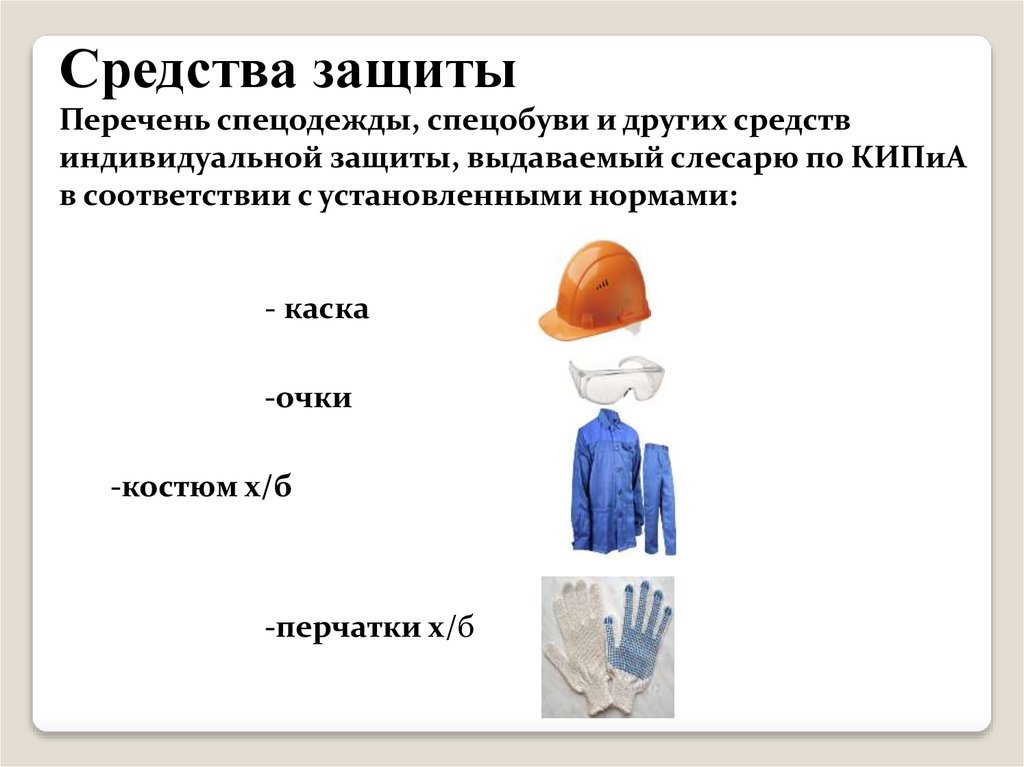 Средства защиты
Перечень спецодежды, спецобуви и других средств индивидуальной защиты, выдаваемый слесарю по КИПиА в соответствии с установленными нормами:

- каска

-очки

-костюм х/б

-перчатки х/б